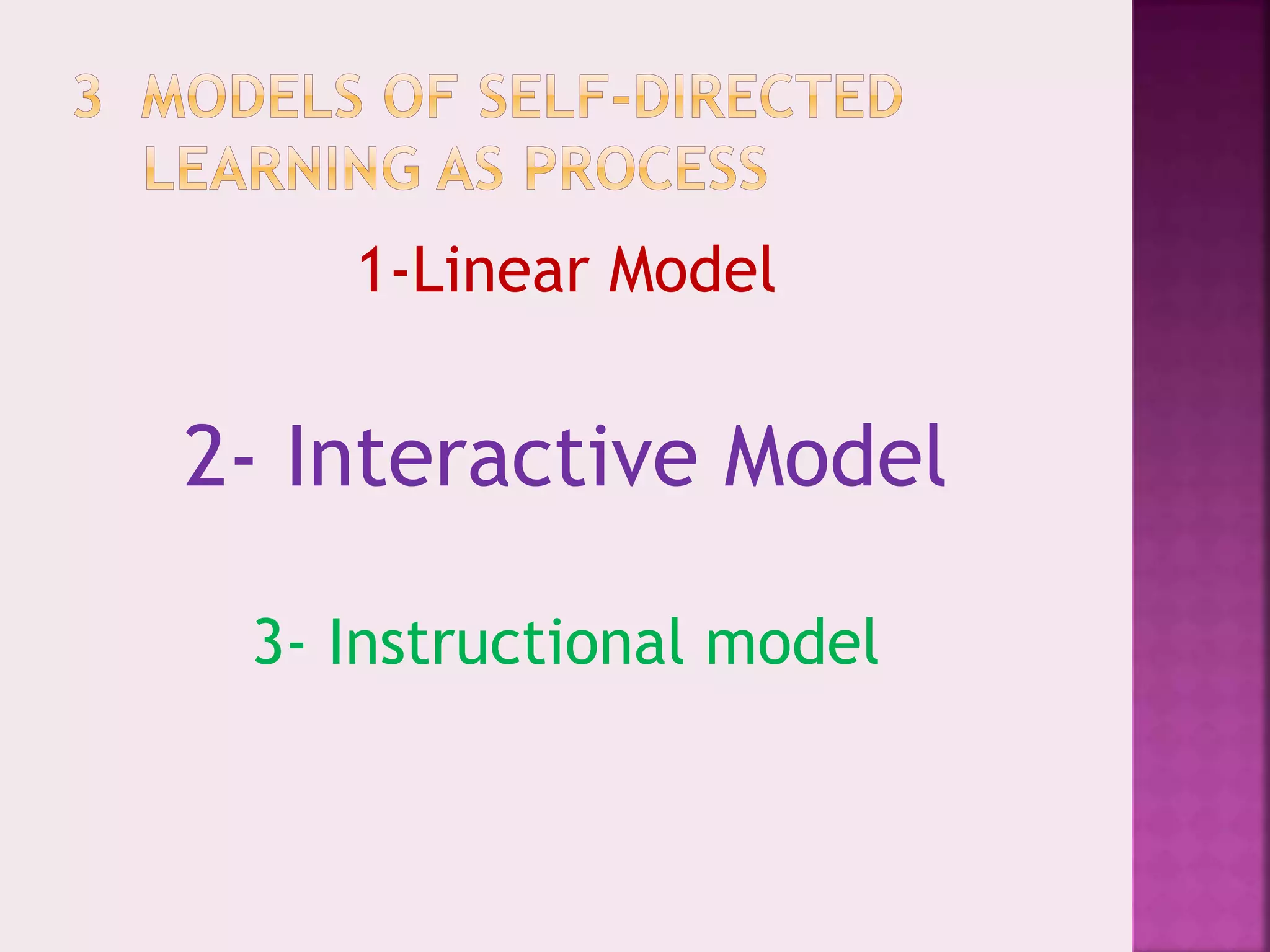 3 MODELS OF SELF-DIRECTED LEARNING AS PROCESS

1-Linear Model

2- Interactive Model

3- Instructional model